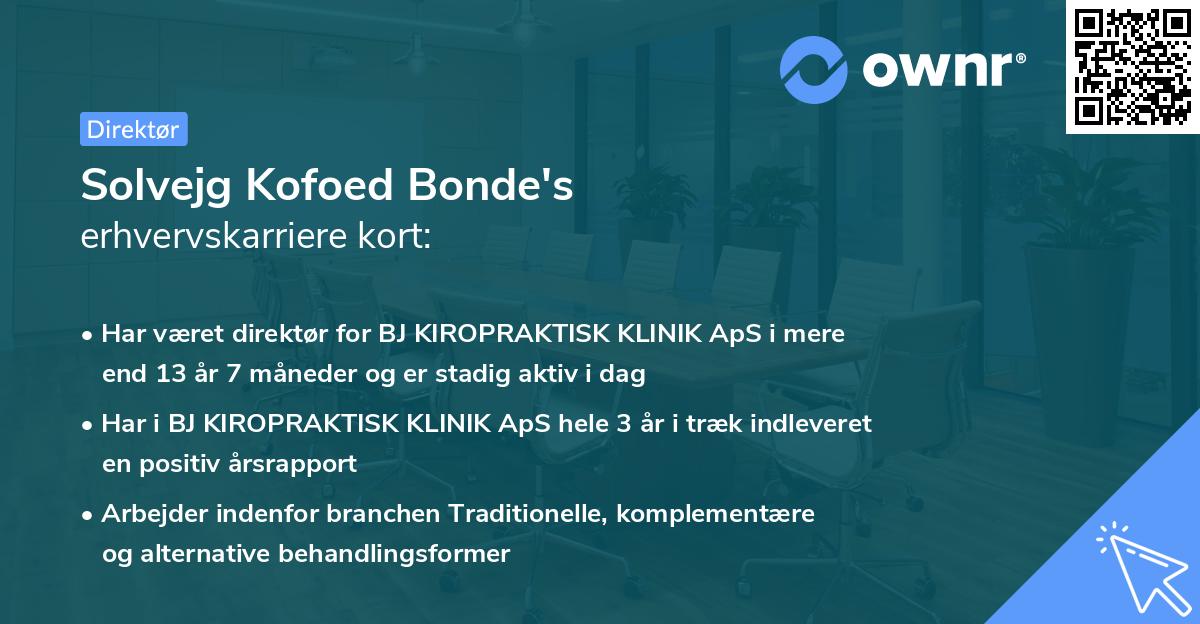 ownr®

Direktør

Solvejg Kofoed Bonde's
erhvervskarriere kort:

• Har været direktør for BJ KIROPRAKTISK KLINIK ApS i mere end 13 år 7 måneder og er stadig aktiv i dag

• Har i BJ KIROPRAKTISK KLINIK ApS hele 3 år i træk indleveret en positiv årsrapport

• Arbejder indenfor branchen Traditionelle, komplementære og alternative behandlingsformer